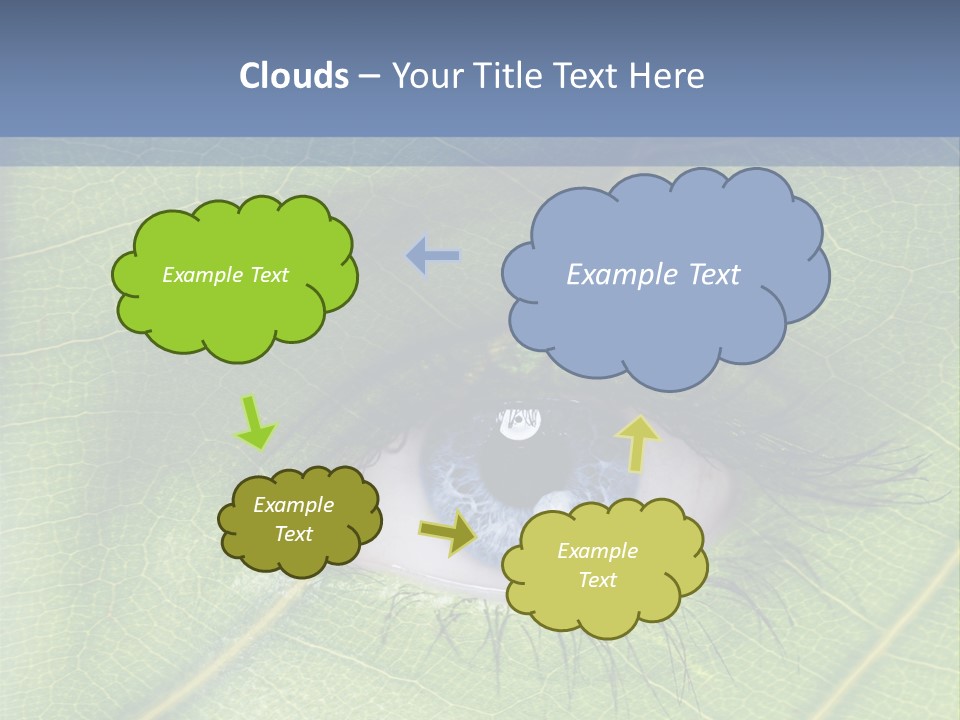 Clouds – Your Title Text Here

Example Text

Example Text

Example Text

Example Text